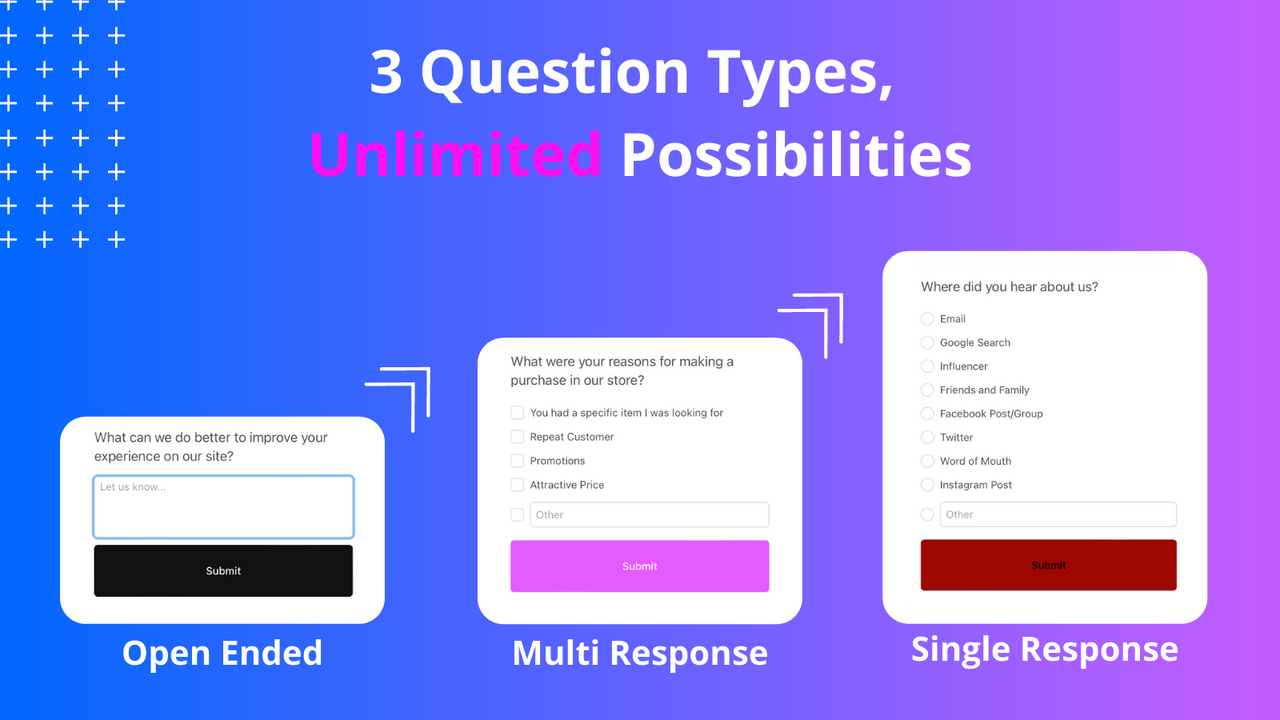 3 Question Types,
Unlimited Possibilities

What can we do better to improve your experience on our site?

Let us know...

Submit

Open Ended

What were your reasons for making a purchase in our store?

You had a specific item I was looking for

Repeat Customer

Promotions

Attractive Price

Other

Submit

Multi Response

Where did you hear about us?

Email

Google Search

Influencer

Friends and Family

Facebook Post/Group

Twitter

Word of Mouth

Instagram Post

Other

Submit

Single Response